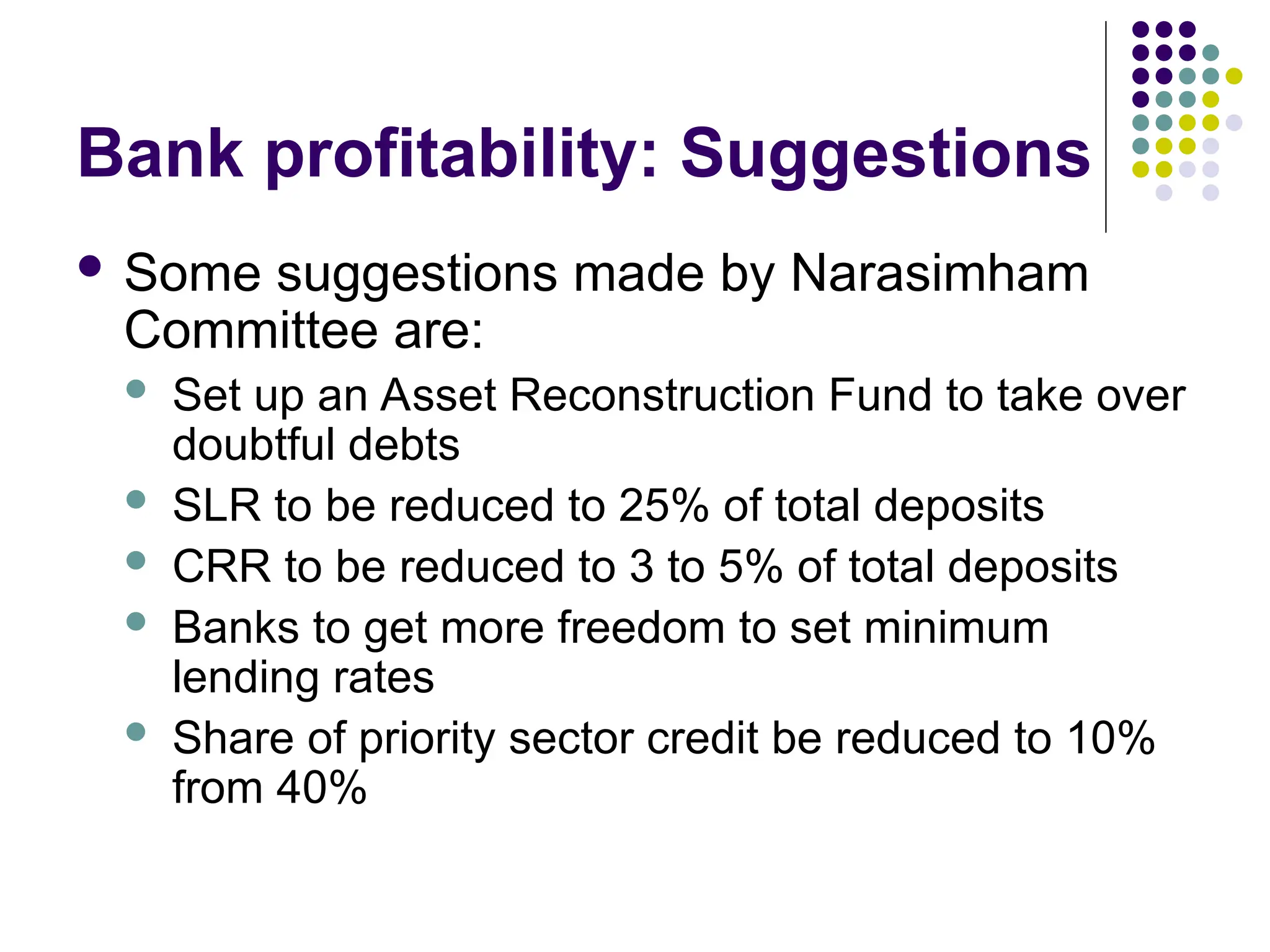 Bank profitability: Suggestions

- Some suggestions made by Narasimham Committee are:
  - Set up an Asset Reconstruction Fund to take over doubtful debts
  - SLR to be reduced to 25% of total deposits
  - CRR to be reduced to 3 to 5% of total deposits
  - Banks to get more freedom to set minimum lending rates
  - Share of priority sector credit be reduced to 10% from 40%